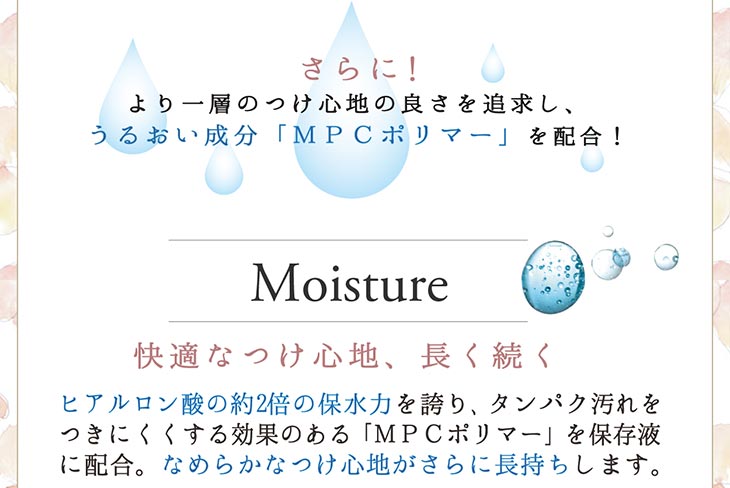 さらに！
より一層のつけ心地の良さを追求し、
うるおい成分「ＭＰＣポリマー」を配合！

Moisture

快適なつけ心地、長く続く

ヒアルロン酸の約2倍の保水力を誇り、タンパク汚れをつきにくくする効果のある「ＭＰＣポリマー」を保存液に配合。なめらかなつけ心地がさらに長持ちします。